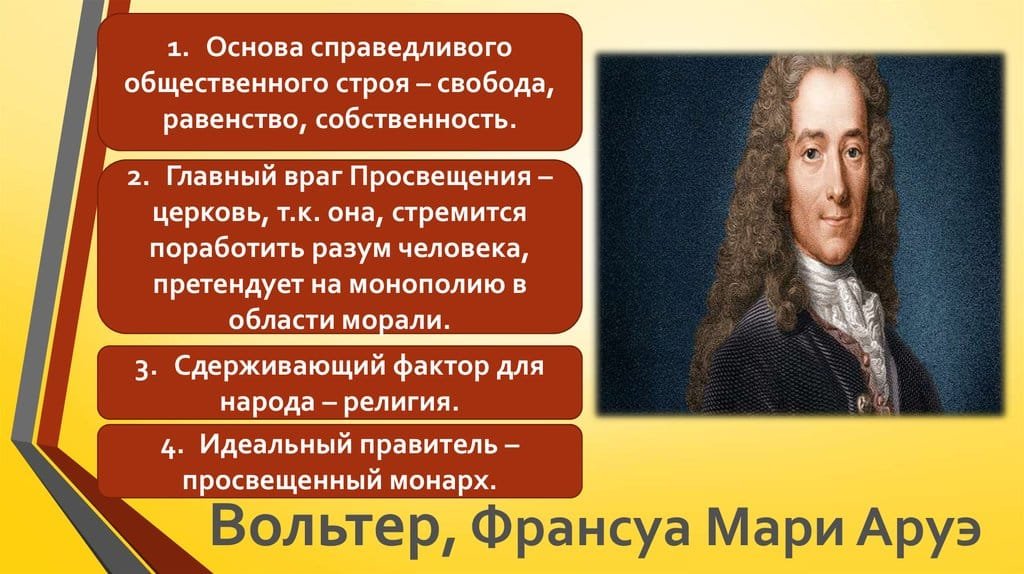 1. Основа справедливого общественного строя – свобода, равенство, собственность.

2. Главный враг Просвещения – церковь, т.к. она, стремится поработить разум человека, претендует на монополию в области морали.

3. Сдерживающий фактор для народа – религия.

4. Идеальный правитель – просвещенный монарх.

Вольтер, Франсуа Мари Аруэ